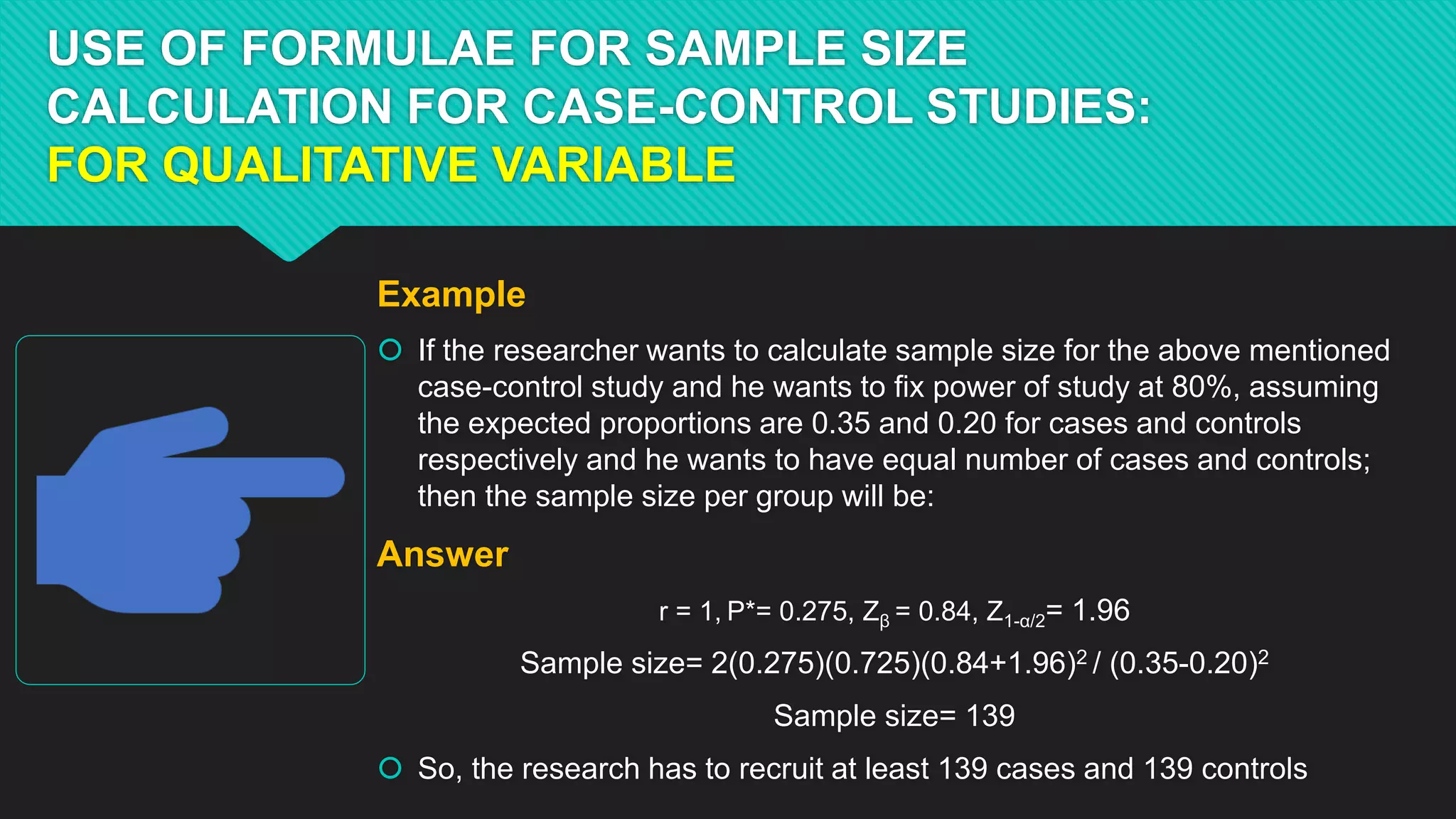 USE OF FORMULAE FOR SAMPLE SIZE CALCULATION FOR CASE-CONTROL STUDIES:
FOR QUALITATIVE VARIABLE

Example

If the researcher wants to calculate sample size for the above mentioned case-control study and he wants to fix power of study at 80%, assuming the expected proportions are 0.35 and 0.20 for cases and controls respectively and he wants to have equal number of cases and controls; then the sample size per group will be:

Answer

r = 1, P*= 0.275, $Z_{\beta}$ = 0.84, $Z_{1-\alpha/2}$= 1.96

Sample size= $2(0.275)(0.725)(0.84+1.96)^2 / (0.35-0.20)^2$

Sample size= 139

So, the research has to recruit at least 139 cases and 139 controls